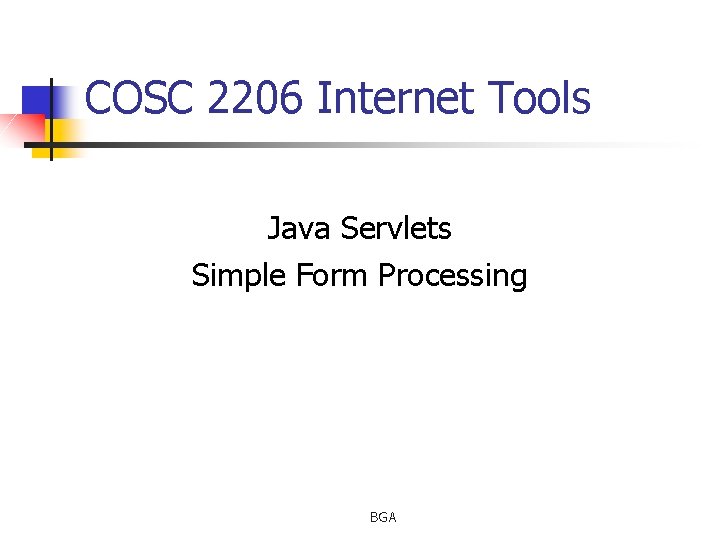 COSC 2206 Internet Tools

Java Servlets
Simple Form Processing

BGA